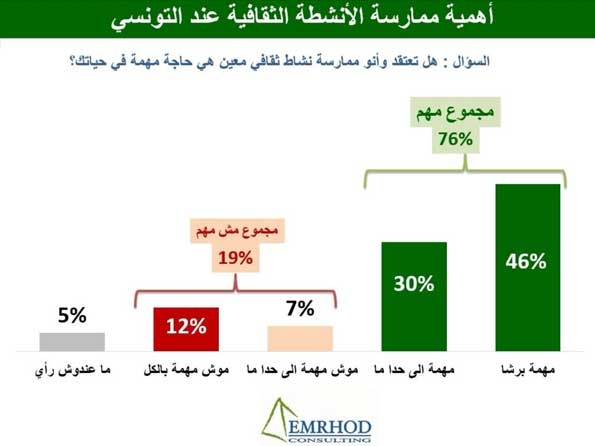 أهمية ممارسة الأنشطة الثقافية عند التونسي

السؤال : هل تعتقد وأنو ممارسة نشاط ثقافي معين هي حاجة مهمة في حياتك؟

مجموع مهم
76%

46%
30%

مجموع مش مهم
19%

7%
12%
5%

مهمة برشا
مهمة الى حدا ما
موش مهمة الى حدا ما
موش مهمة بالكل
ما عندوش رأي

EMRHOD
CONSULTING